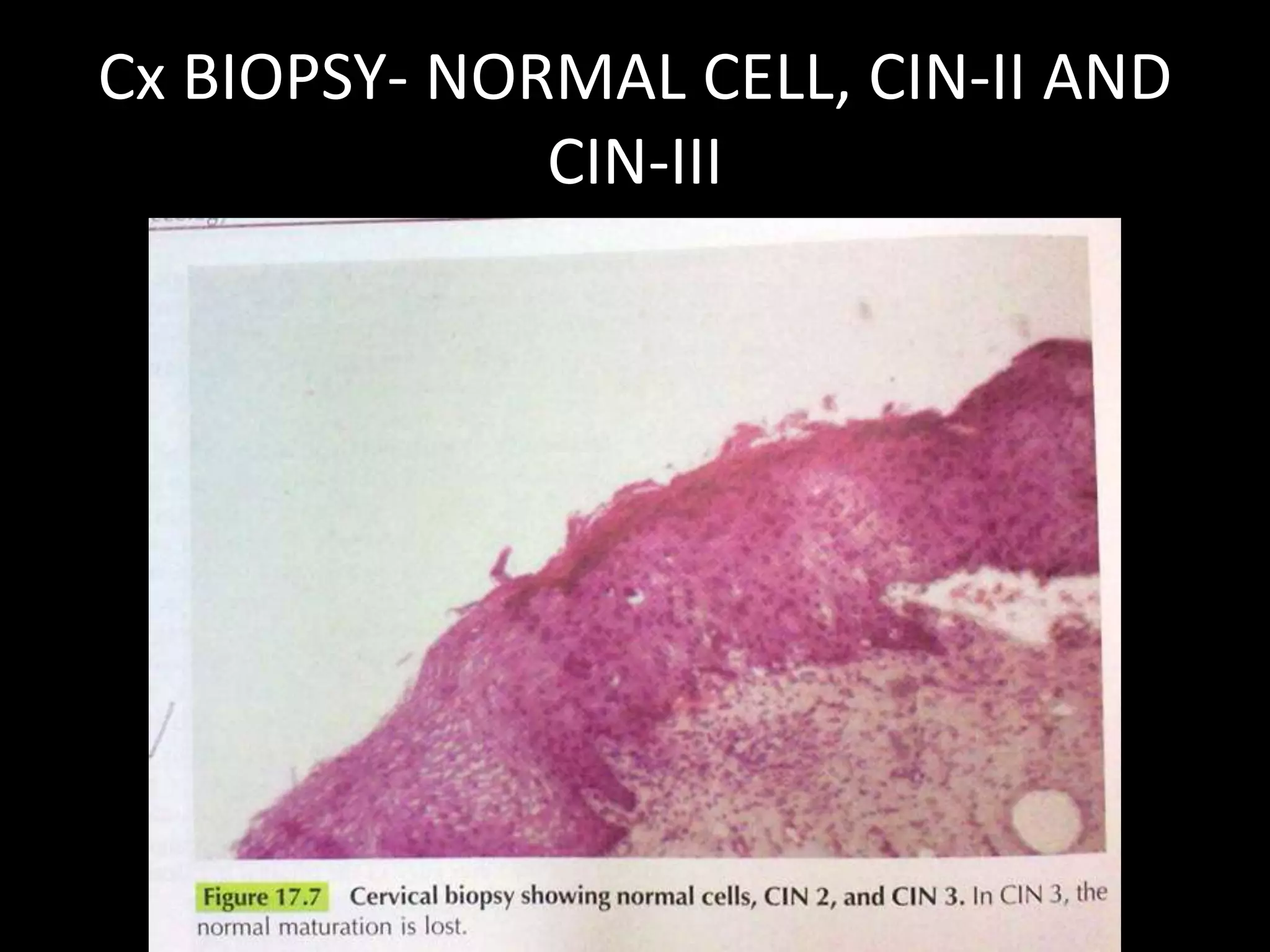 Cx BIOPSY- NORMAL CELL, CIN-II AND CIN-III

Figure 17.7 Cervical biopsy showing normal cells, CIN 2, and CIN 3. In CIN 3, the normal maturation is lost.